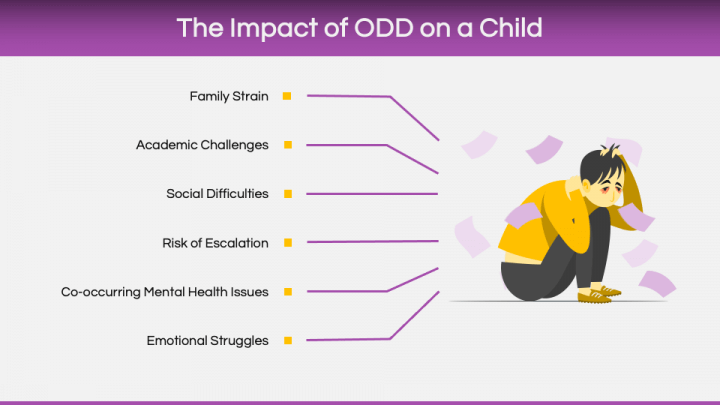 The Impact of ODD on a Child

Family Strain

Academic Challenges

Social Difficulties

Risk of Escalation

Co-occurring Mental Health Issues

Emotional Struggles